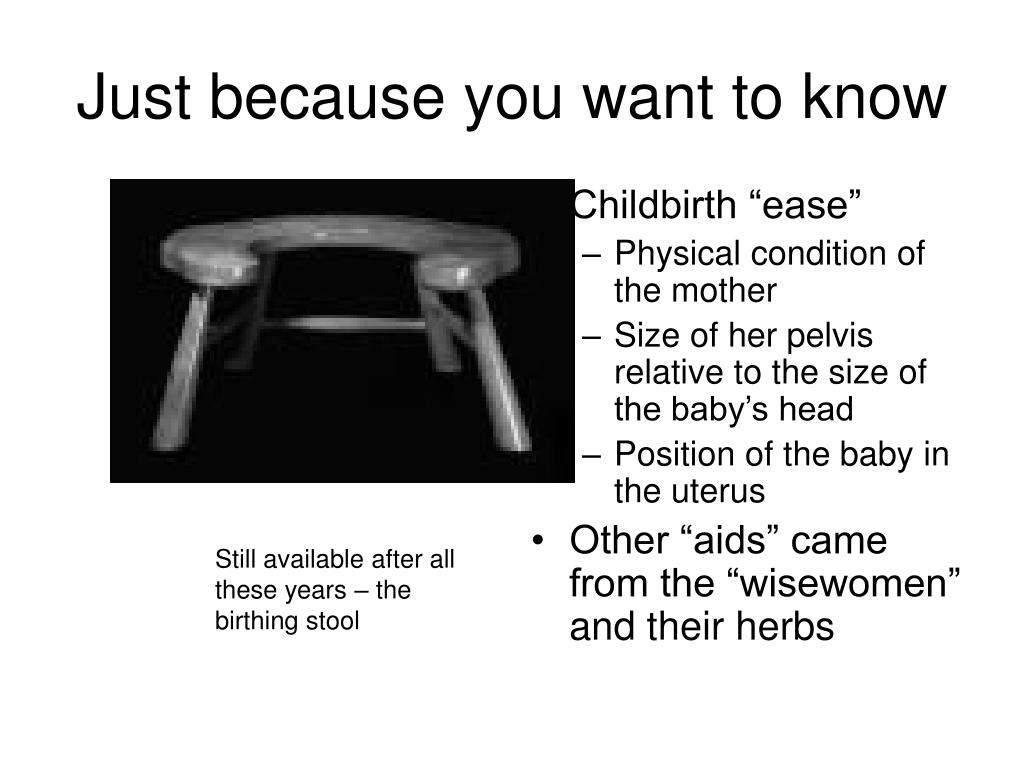 Just because you want to know

Childbirth “ease”
– Physical condition of the mother
– Size of her pelvis relative to the size of the baby’s head
– Position of the baby in the uterus
• Other “aids” came from the “wisewomen” and their herbs

Still available after all these years – the birthing stool